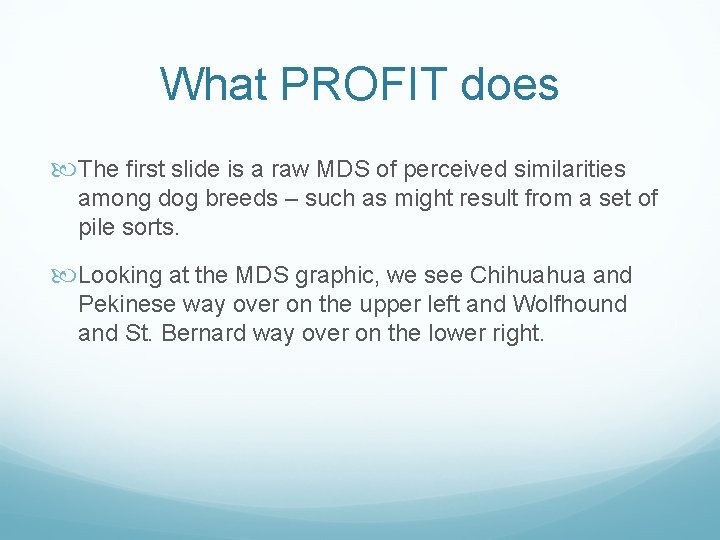 What PROFIT does

The first slide is a raw MDS of perceived similarities among dog breeds – such as might result from a set of pile sorts.

Looking at the MDS graphic, we see Chihuahua and Pekinese way over on the upper left and Wolfhound and St. Bernard way over on the lower right.